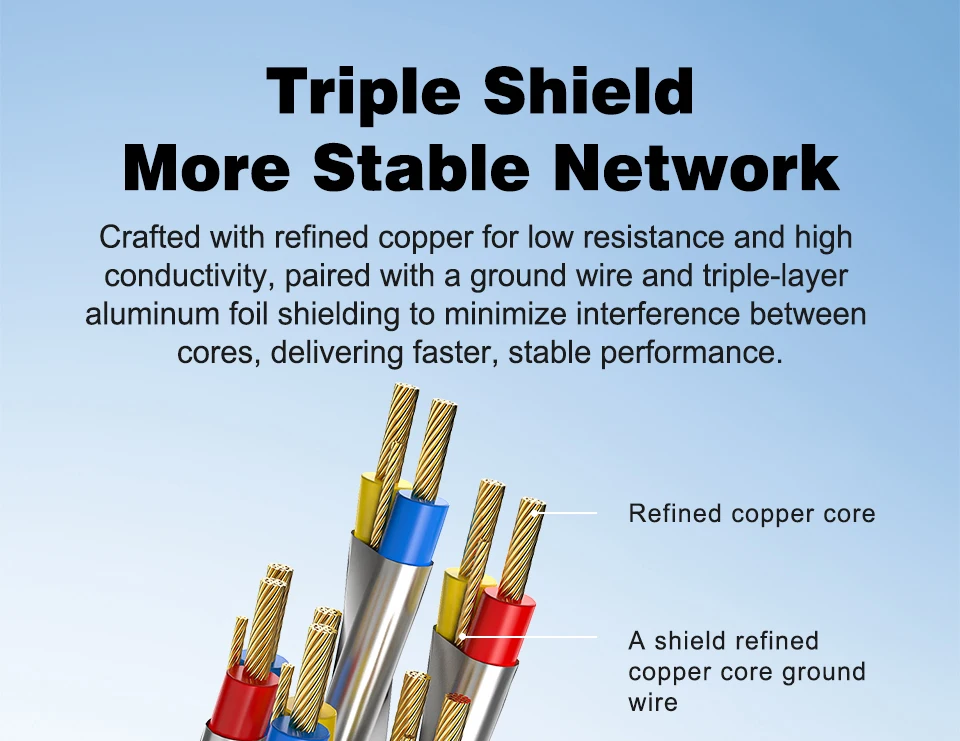 Triple Shield
More Stable Network

Crafted with refined copper for low resistance and high conductivity, paired with a ground wire and triple-layer aluminum foil shielding to minimize interference between cores, delivering faster, stable performance.

Refined copper core

A shield refined copper core ground wire